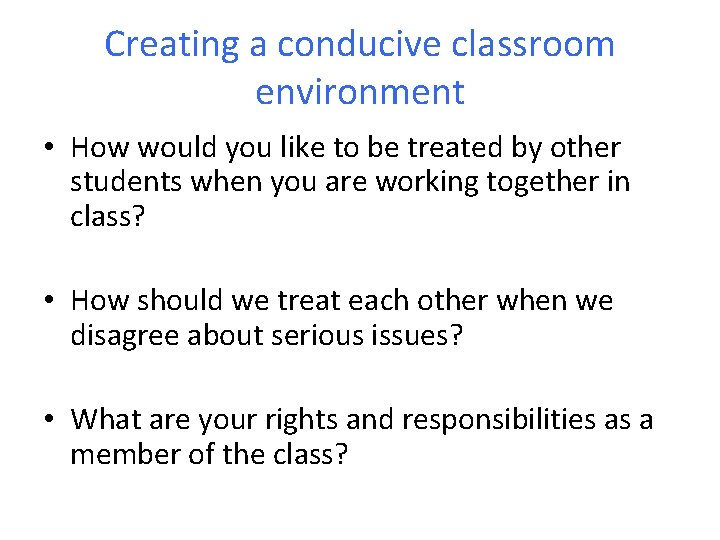 Creating a conducive classroom environment

• How would you like to be treated by other students when you are working together in class?

• How should we treat each other when we disagree about serious issues?

• What are your rights and responsibilities as a member of the class?